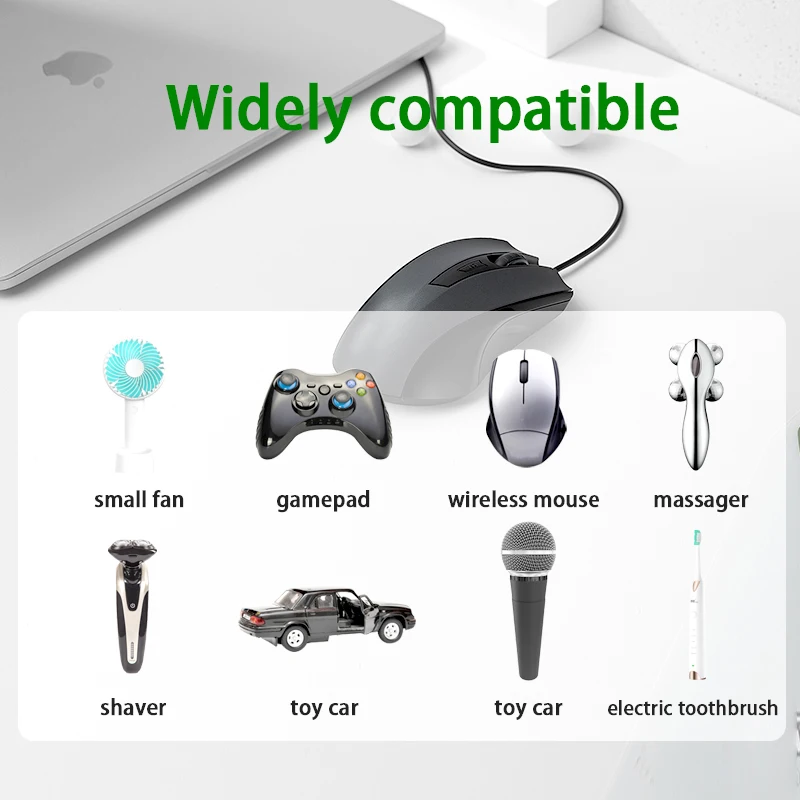 Widely compatible

small fan

gamepad

wireless mouse

massager

shaver

toy car

toy car

electric toothbrush